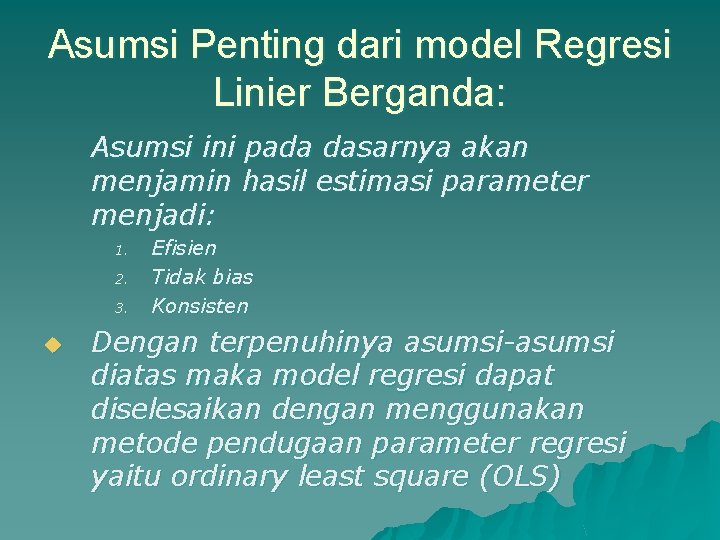 Asumsi Penting dari model Regresi Linier Berganda:

Asumsi ini pada dasarnya akan menjamin hasil estimasi parameter menjadi:

1. Efisien
2. Tidak bias
3. Konsisten

Dengan terpenuhinya asumsi-asumsi diatas maka model regresi dapat diselesaikan dengan menggunakan metode pendugaan parameter regresi yaitu ordinary least square (OLS)